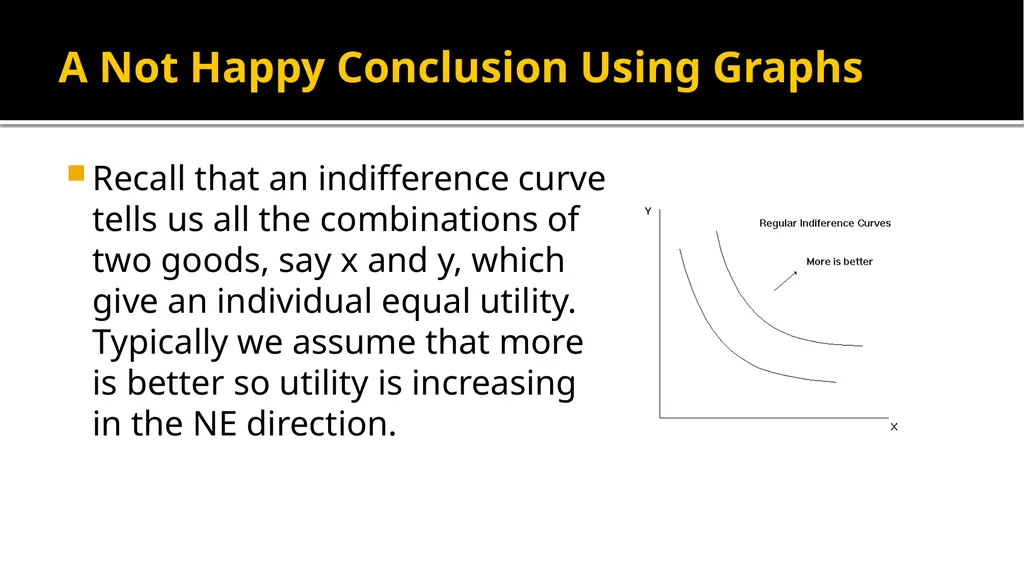 A Not Happy Conclusion Using Graphs

Recall that an indifference curve tells us all the combinations of two goods, say x and y, which give an individual equal utility. Typically we assume that more is better so utility is increasing in the NE direction.

Y

Regular Indiference Curves

More is better

X